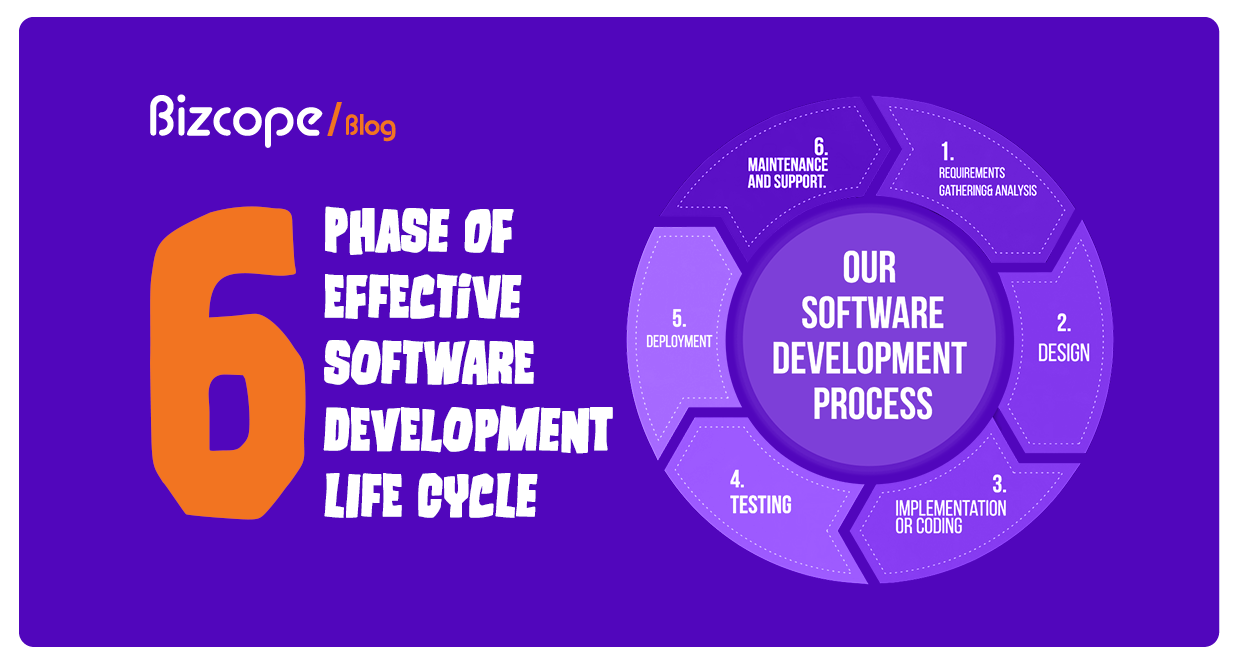 Bizcope / Blog

6 PHASE OF EFFECTIVE SOFTWARE DEVELOPMENT LIFE CYCLE

OUR SOFTWARE DEVELOPMENT PROCESS

1. REQUIREMENTS GATHERING& ANALYSIS

2. DESIGN

3. IMPLEMENTATION OR CODING

4. TESTING

5. DEPLOYMENT

6. MAINTENANCE AND SUPPORT.